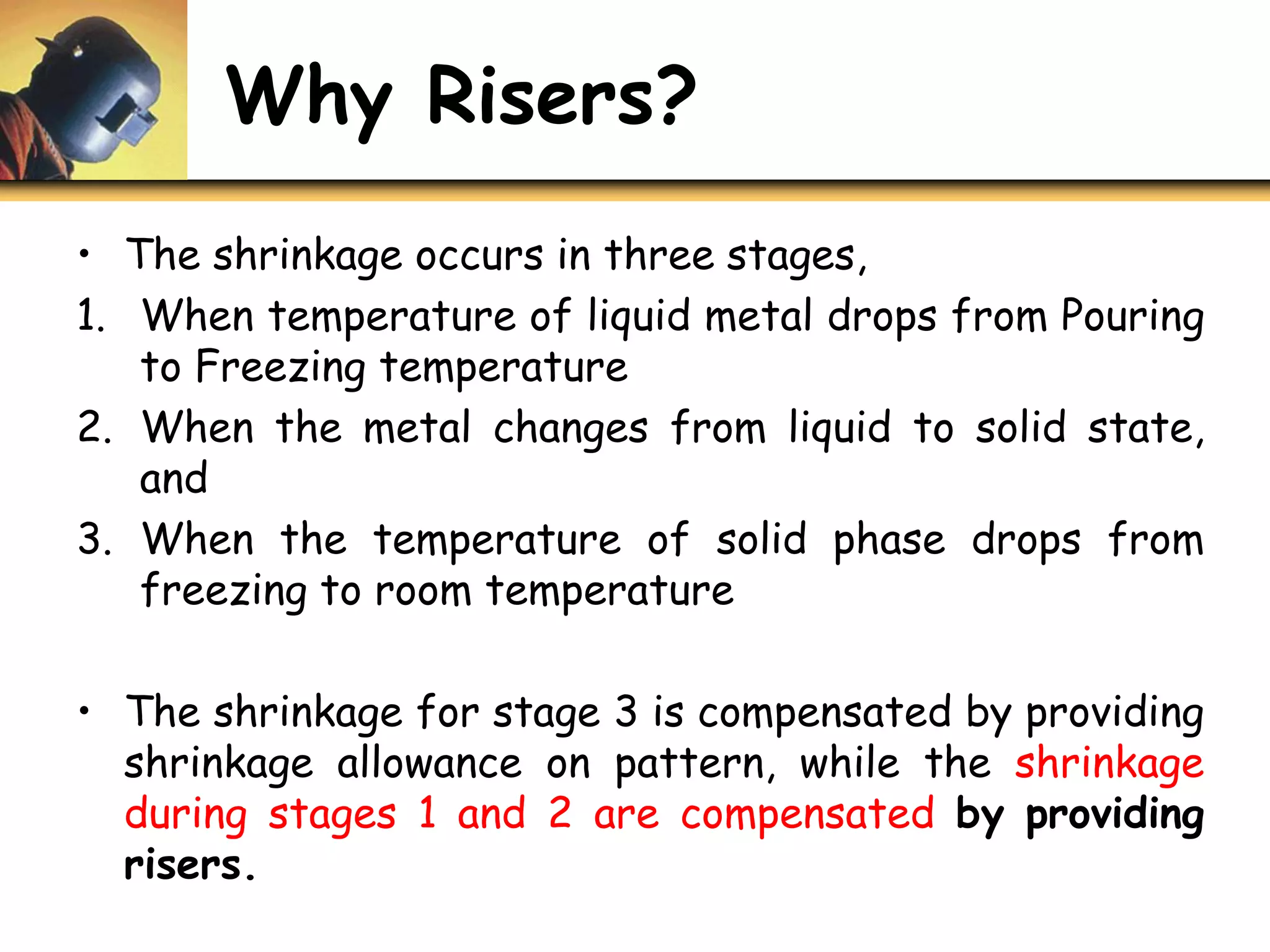 Why Risers?

• The shrinkage occurs in three stages,
1. When temperature of liquid metal drops from Pouring to Freezing temperature
2. When the metal changes from liquid to solid state, and
3. When the temperature of solid phase drops from freezing to room temperature

• The shrinkage for stage 3 is compensated by providing shrinkage allowance on pattern, while the shrinkage during stages 1 and 2 are compensated by providing risers.